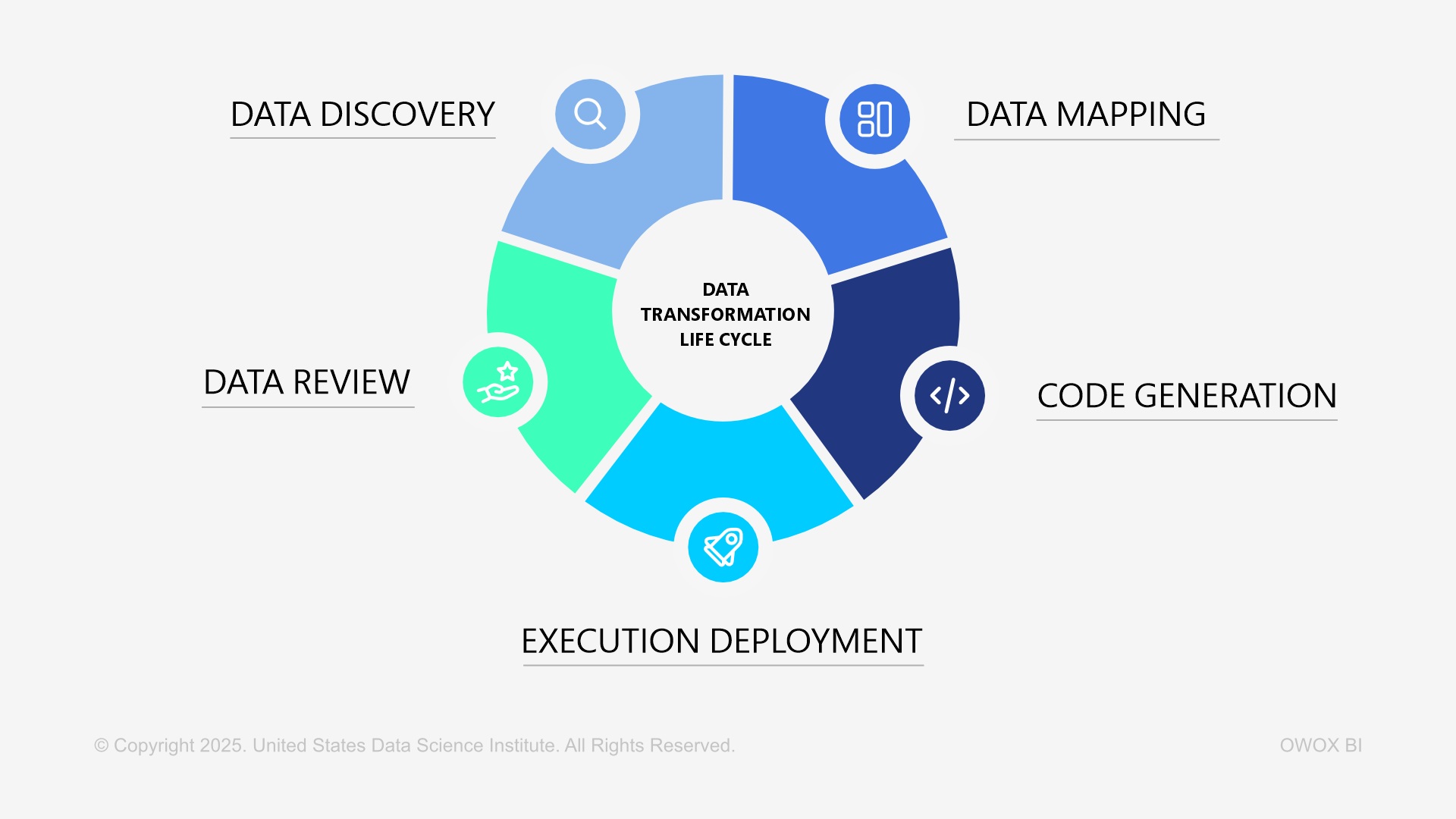 DATA DISCOVERY

DATA MAPPING

DATA TRANSFORMATION LIFE CYCLE

DATA REVIEW

CODE GENERATION

EXECUTION DEPLOYMENT

© Copyright 2025. United States Data Science Institute. All Rights Reserved.

OWOX BI